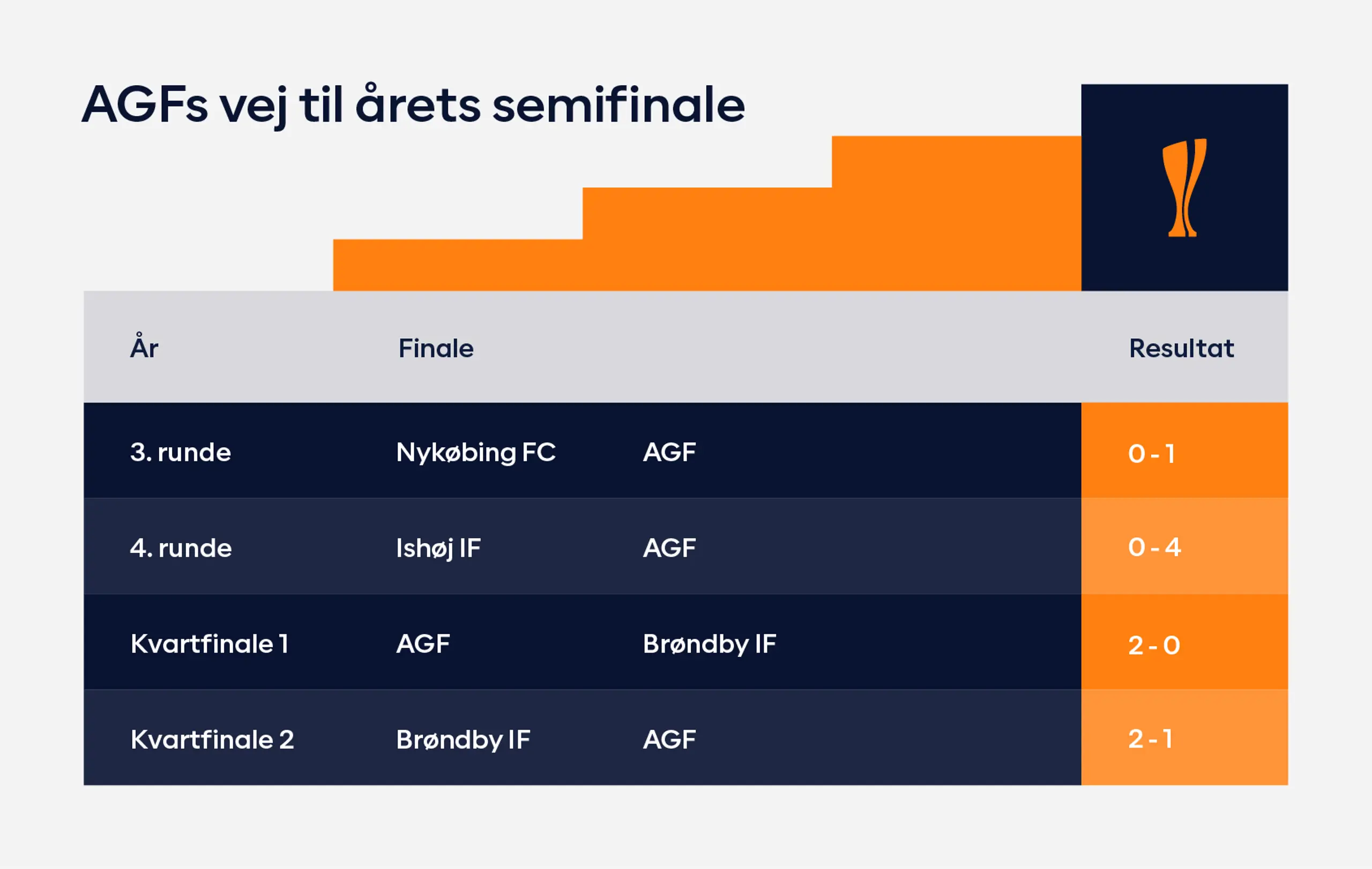 AGFs vej til årets semifinale

| År | Finale | | Resultat |
|---|---|---|---|
| 3. runde | Nykøbing FC | AGF | 0 - 1 |
| 4. runde | Ishøj IF | AGF | 0 - 4 |
| Kvartfinale 1 | AGF | Brøndby IF | 2 - 0 |
| Kvartfinale 2 | Brøndby IF | AGF | 2 - 1 |